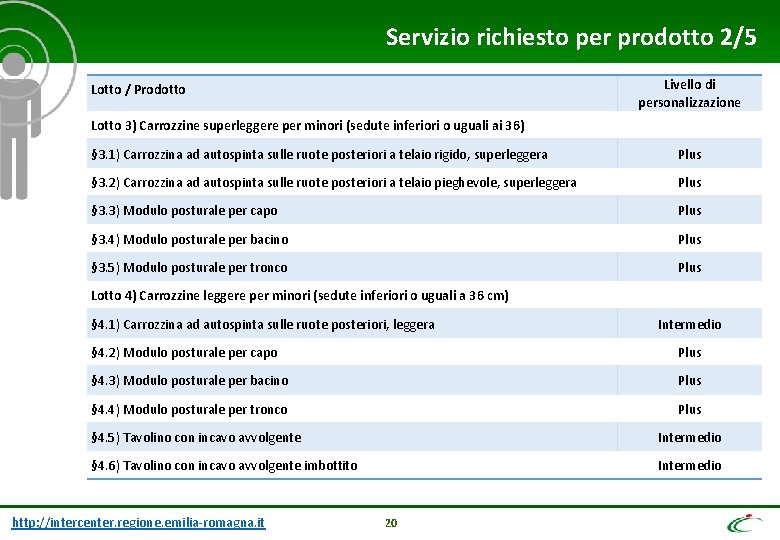 Servizio richiesto per prodotto 2/5

| Lotto / Prodotto | Livello di personalizzazione |
|---|---|
| Lotto 3) Carrozzine superleggere per minori (sedute inferiori o uguali ai 36) | |
| §3.1) Carrozzina ad autospinta sulle ruote posteriori a telaio rigido, superleggera | Plus |
| §3.2) Carrozzina ad autospinta sulle ruote posteriori a telaio pieghevole, superleggera | Plus |
| §3.3) Modulo posturale per capo | Plus |
| §3.4) Modulo posturale per bacino | Plus |
| §3.5) Modulo posturale per tronco | Plus |
| Lotto 4) Carrozzine leggere per minori (sedute inferiori o uguali a 36 cm) | |
| §4.1) Carrozzina ad autospinta sulle ruote posteriori, leggera | Intermedio |
| §4.2) Modulo posturale per capo | Plus |
| §4.3) Modulo posturale per bacino | Plus |
| §4.4) Modulo posturale per tronco | Plus |
| §4.5) Tavolino con incavo avvolgente | Intermedio |
| §4.6) Tavolino con incavo avvolgente imbottito | Intermedio |

http://intercenter.regione.emilia-romagna.it 20